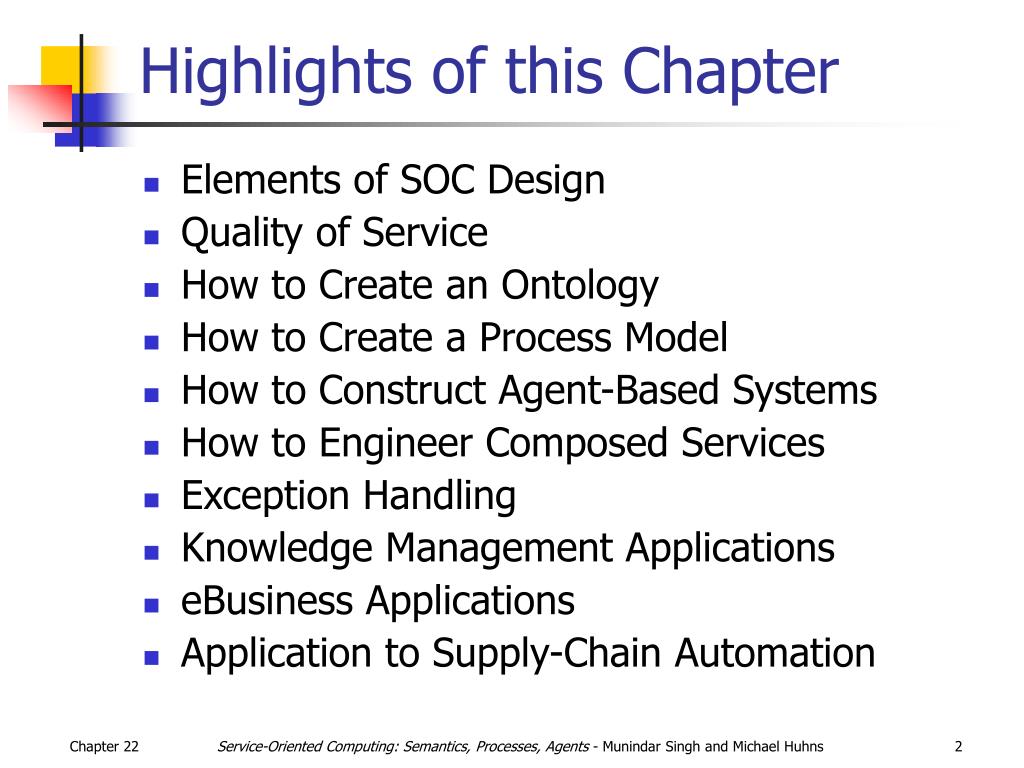 Highlights of this Chapter

- Elements of SOC Design
- Quality of Service
- How to Create an Ontology
- How to Create a Process Model
- How to Construct Agent-Based Systems
- How to Engineer Composed Services
- Exception Handling
- Knowledge Management Applications
- eBusiness Applications
- Application to Supply-Chain Automation

Chapter 22

Service-Oriented Computing: Semantics, Processes, Agents - Munindar Singh and Michael Huhns

2